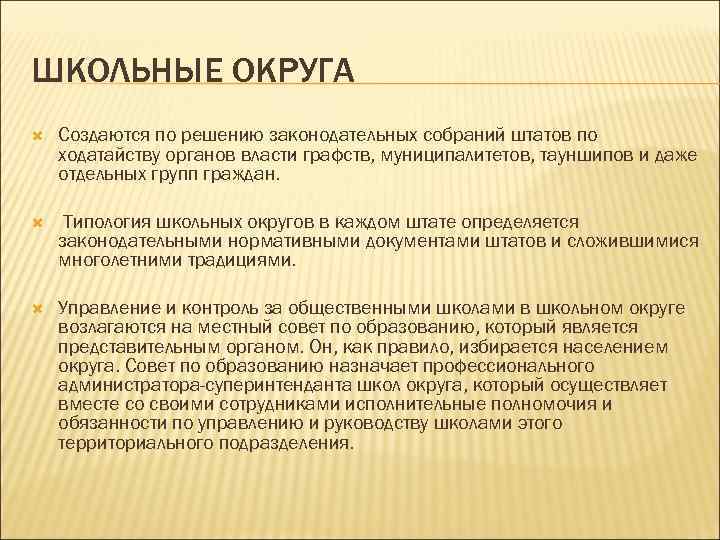 ШКОЛЬНЫЕ ОКРУГА

Создаются по решению законодательных собраний штатов по ходатайству органов власти графств, муниципалитетов, тауншипов и даже отдельных групп граждан.

Типология школьных округов в каждом штате определяется законодательными нормативными документами штатов и сложившимися многолетними традициями.

Управление и контроль за общественными школами в школьном округе возлагаются на местный совет по образованию, который является представительным органом. Он, как правило, избирается населением округа. Совет по образованию назначает профессионального администратора-суперинтенданта школ округа, который осуществляет вместе со своими сотрудниками исполнительные полномочия и обязанности по управлению и руководству школами этого территориального подразделения.